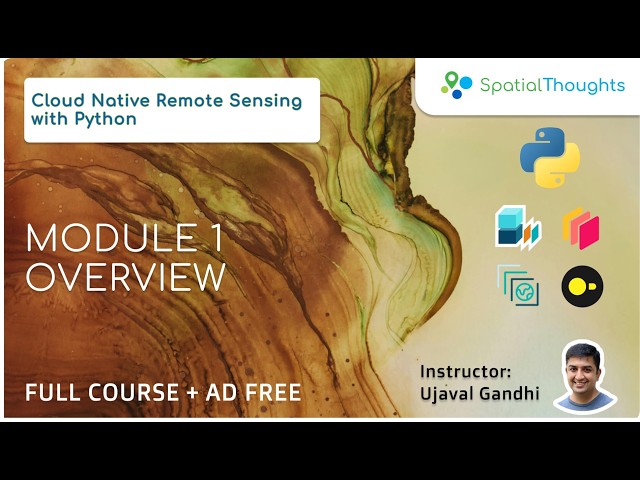 Cloud Native Remote Sensing with Python

SpatialThoughts

MODULE 1 OVERVIEW

FULL COURSE + AD FREE

Instructor: Ujaval Gandhi